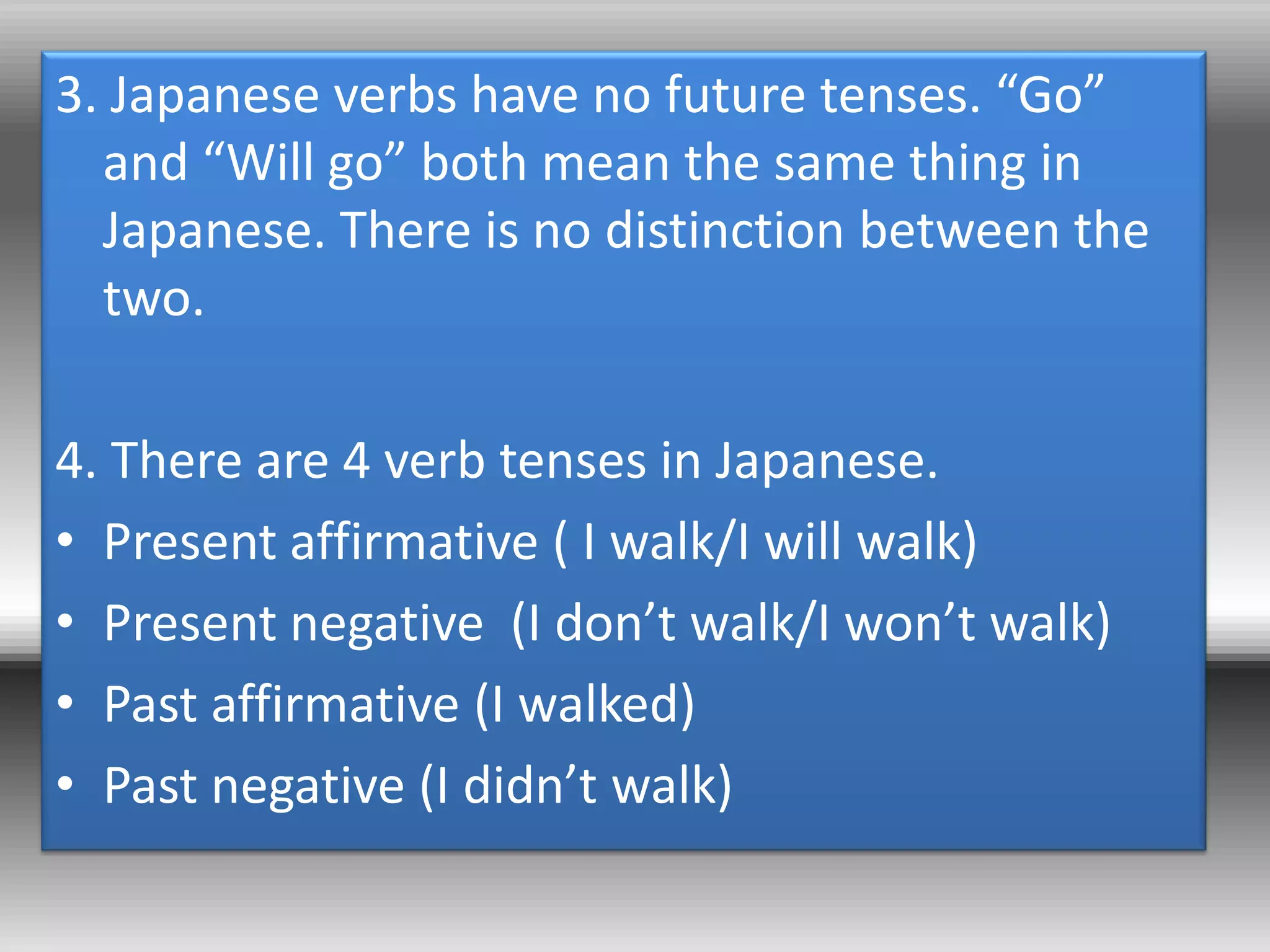 3. Japanese verbs have no future tenses. “Go” and “Will go” both mean the same thing in Japanese. There is no distinction between the two.

4. There are 4 verb tenses in Japanese.
• Present affirmative ( I walk/I will walk)
• Present negative (I don’t walk/I won’t walk)
• Past affirmative (I walked)
• Past negative (I didn’t walk)